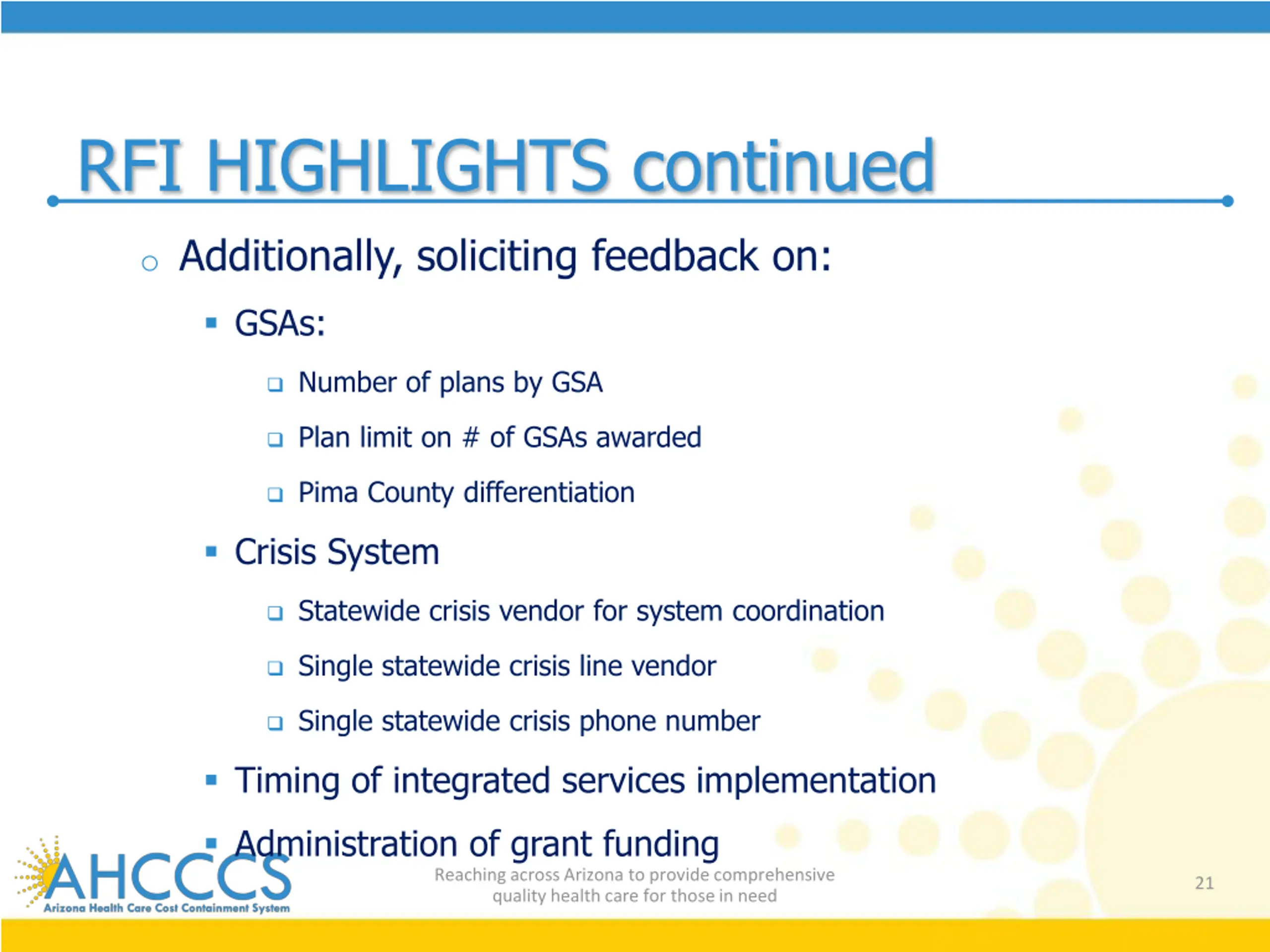 RFI HIGHLIGHTS continued

Additionally, soliciting feedback on:

GSAs:

Number of plans by GSA

Plan limit on # of GSAs awarded

Pima County differentiation

Crisis System

Statewide crisis vendor for system coordination

Single statewide crisis line vendor

Single statewide crisis phone number

Timing of integrated services implementation

Administration of grant funding

AHCCCS
Arizona Health Care Cost Containment System

Reaching across Arizona to provide comprehensive quality health care for those in need

21